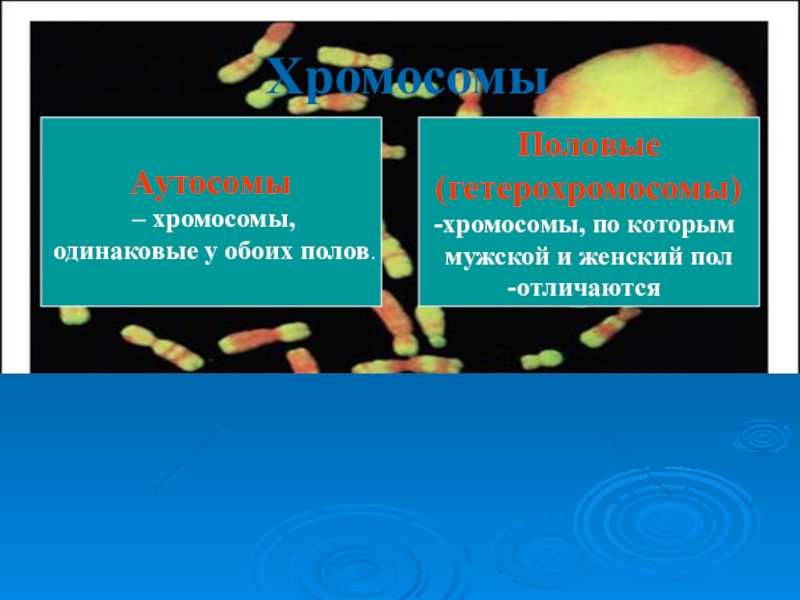 Хромосомы

Аутосомы
– хромосомы, одинаковые у обоих полов.

Половые (гетерохромосомы)
-хромосомы, по которым мужской и женский пол -отличаются